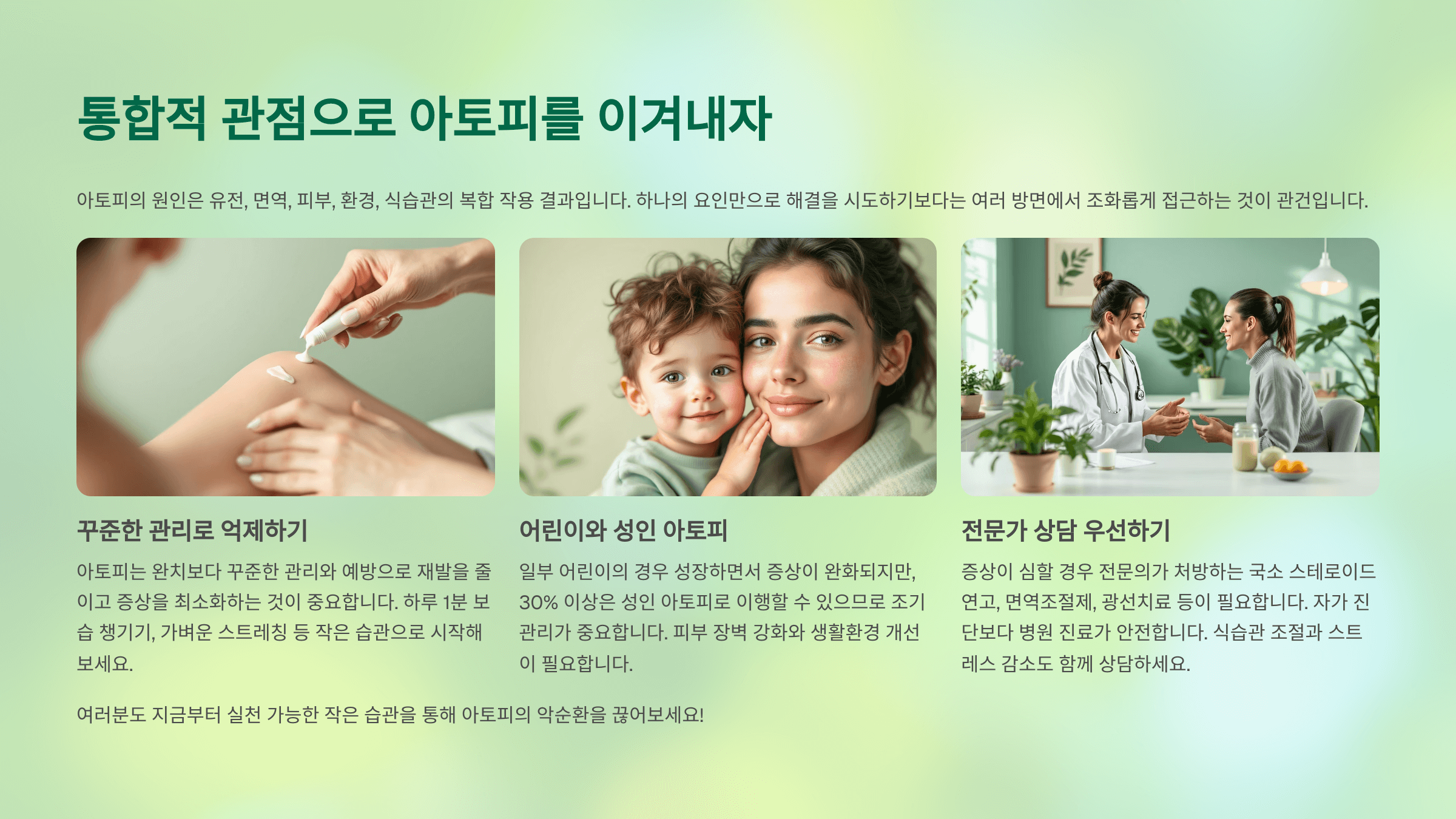 통합적 관점으로 아토피를 이겨내자

아토피의 원인은 유전, 면역, 피부, 환경, 식습관의 복합 작용 결과입니다. 하나의 요인만으로 해결을 시도하기보다는 여러 방면에서 조화롭게 접근하는 것이 관건입니다.

꾸준한 관리로 억제하기

아토피는 완치보다 꾸준한 관리와 예방으로 재발을 줄이고 증상을 최소화하는 것이 중요합니다. 하루 1분 보습 챙기기, 가벼운 스트레칭 등 작은 습관으로 시작해 보세요.

어린이와 성인 아토피

일부 어린이의 경우 성장하면서 증상이 완화되지만, 30% 이상은 성인 아토피로 이행할 수 있으므로 조기 관리가 중요합니다. 피부 장벽 강화와 생활환경 개선이 필요합니다.

전문가 상담 우선하기

증상이 심할 경우 전문의가 처방하는 국소 스테로이드 연고, 면역조절제, 광선치료 등이 필요합니다. 자가 진단보다 병원 진료가 안전합니다. 식습관 조절과 스트레스 감소도 함께 상담하세요.

여러분도 지금부터 실천 가능한 작은 습관을 통해 아토피의 악순환을 끊어보세요!